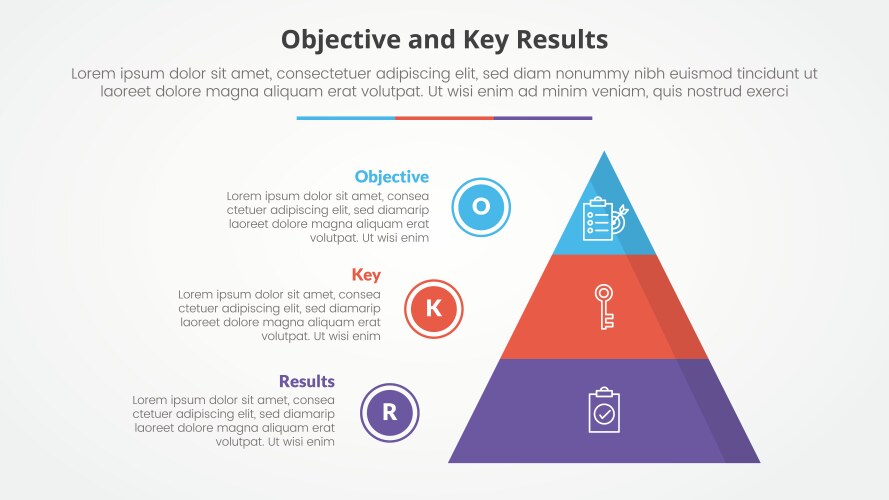 Objective and Key Results

Lorem ipsum dolor sit amet, consectetuer adipiscing elit, sed diam nonummy nibh euismod tincidunt ut laoreet dolore magna aliquam erat volutpat. Ut wisi enim ad minim veniam, quis nostrud exerci

Objective
Lorem ipsum dolor sit amet, consea ctetuer adipiscing elit, sed diamarip laoreet dolore magna aliquam erat volutpat. Ut wisi enim

O

Key
Lorem ipsum dolor sit amet, consea ctetuer adipiscing elit, sed diamarip laoreet dolore magna aliquam erat volutpat. Ut wisi enim

K

Results
Lorem ipsum dolor sit amet, consea ctetuer adipiscing elit, sed diamarip laoreet dolore magna aliquam erat volutpat. Ut wisi enim

R